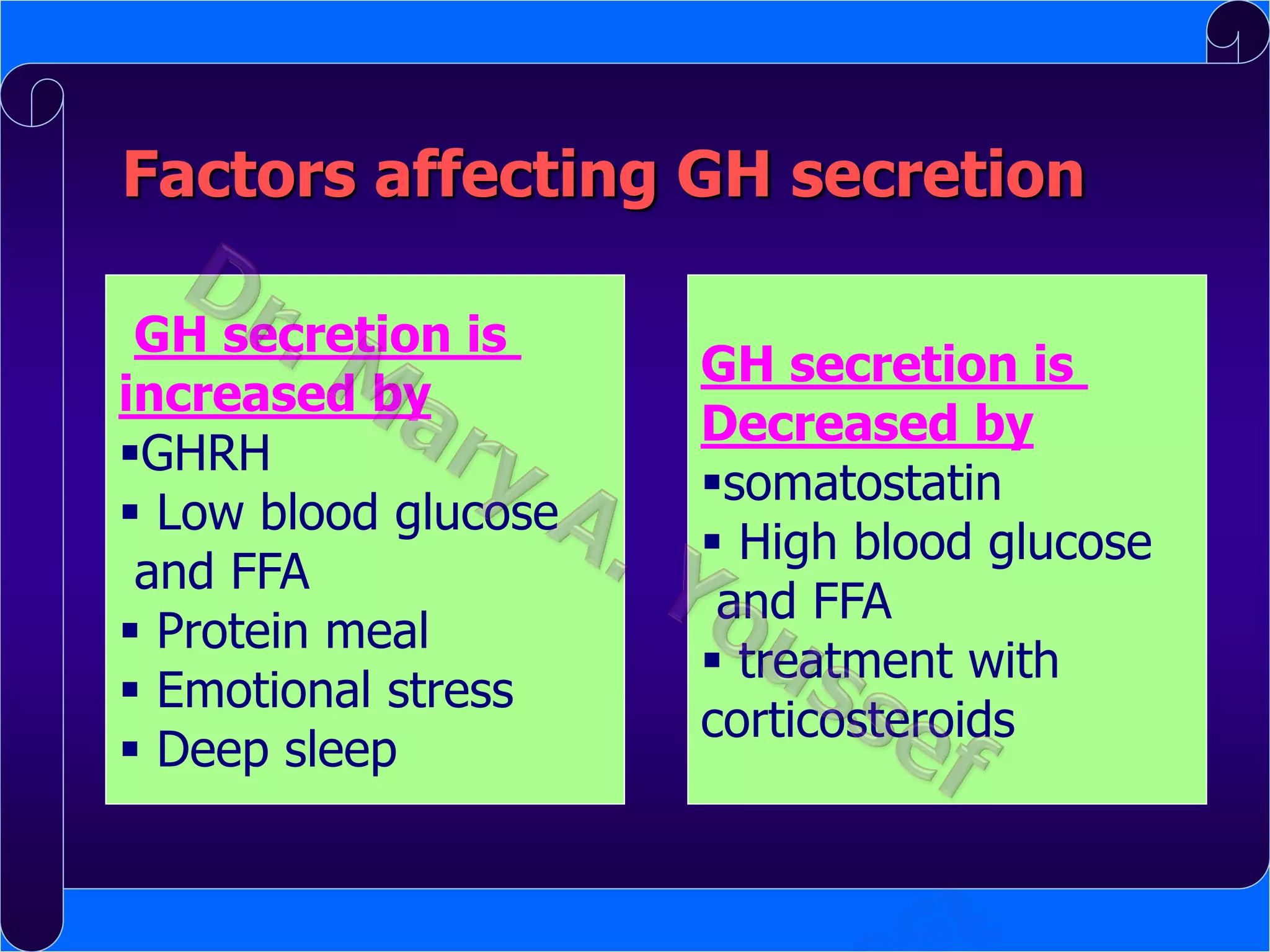 Factors affecting GH secretion

GH secretion is increased by
▪GHRH
▪ Low blood glucose and FFA
▪ Protein meal
▪ Emotional stress
▪ Deep sleep

GH secretion is Decreased by
▪somatostatin
▪ High blood glucose and FFA
▪ treatment with corticosteroids

Dr. Mary A. Youssef